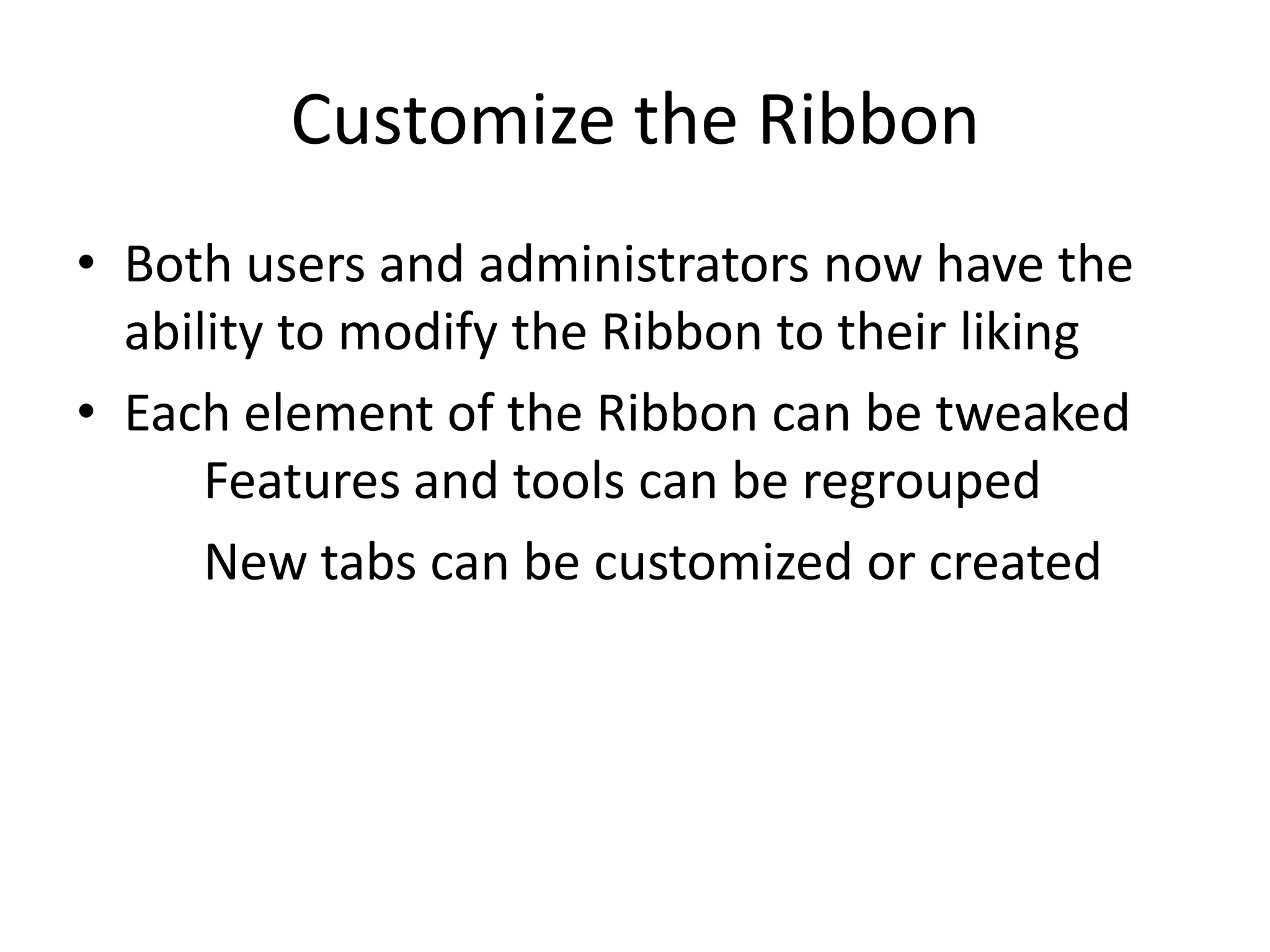 Customize the Ribbon

• Both users and administrators now have the ability to modify the Ribbon to their liking
• Each element of the Ribbon can be tweaked
Features and tools can be regrouped
New tabs can be customized or created